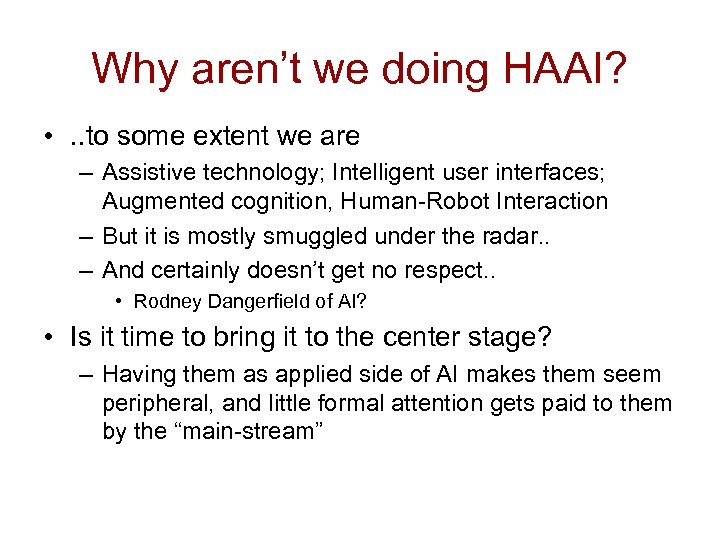 Why aren't we doing HAAI?

• ..to some extent we are
  – Assistive technology; Intelligent user interfaces; Augmented cognition, Human-Robot Interaction
  – But it is mostly smuggled under the radar..
  – And certainly doesn't get no respect..
    • Rodney Dangerfield of AI?

• Is it time to bring it to the center stage?
  – Having them as applied side of AI makes them seem peripheral, and little formal attention gets paid to them by the "main-stream"